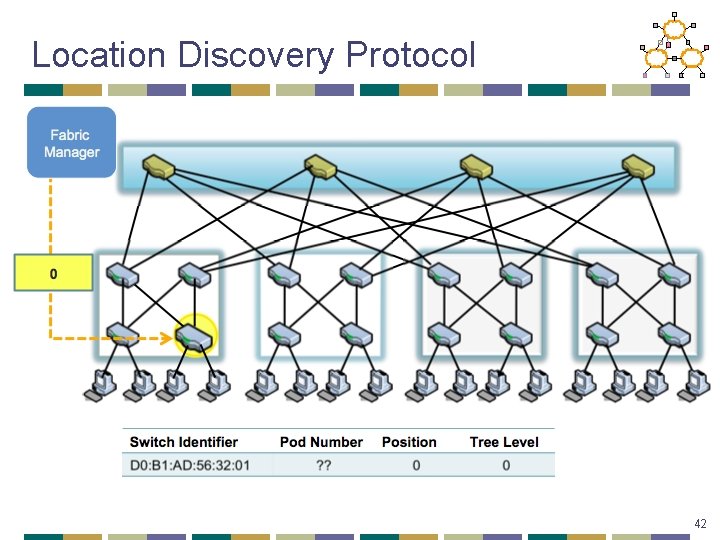 Location Discovery Protocol

Fabric Manager

0

| Switch Identifier | Pod Number | Position | Tree Level |
|---|---|---|---|
| D0:B1:AD:56:32:01 | ?? | 0 | 0 |

42